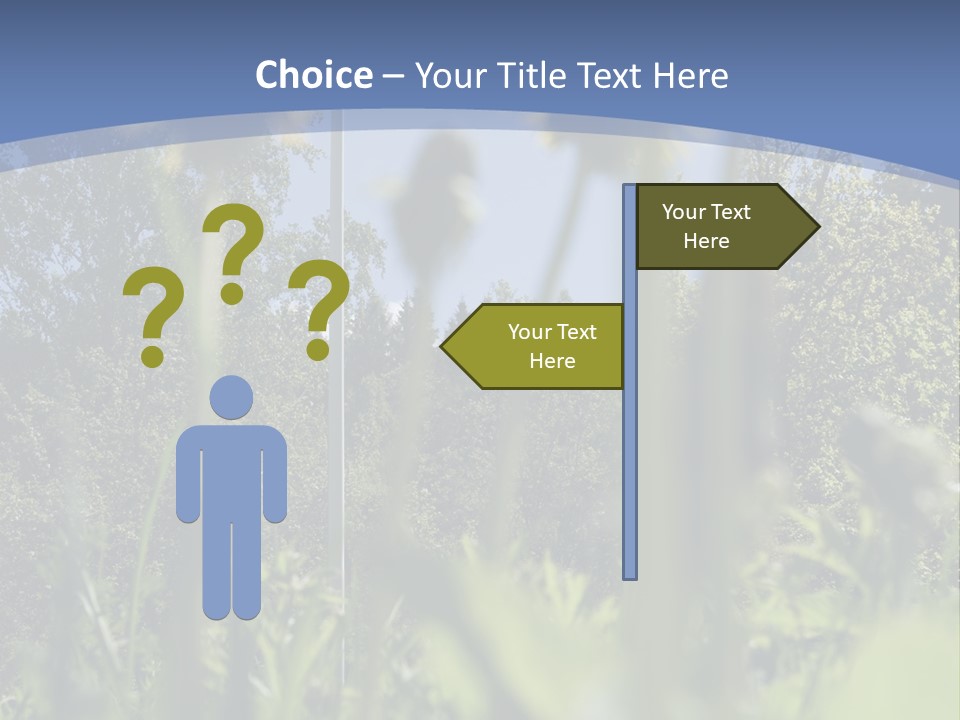 Choice – Your Title Text Here

? ? ?

Your Text Here

Your Text Here